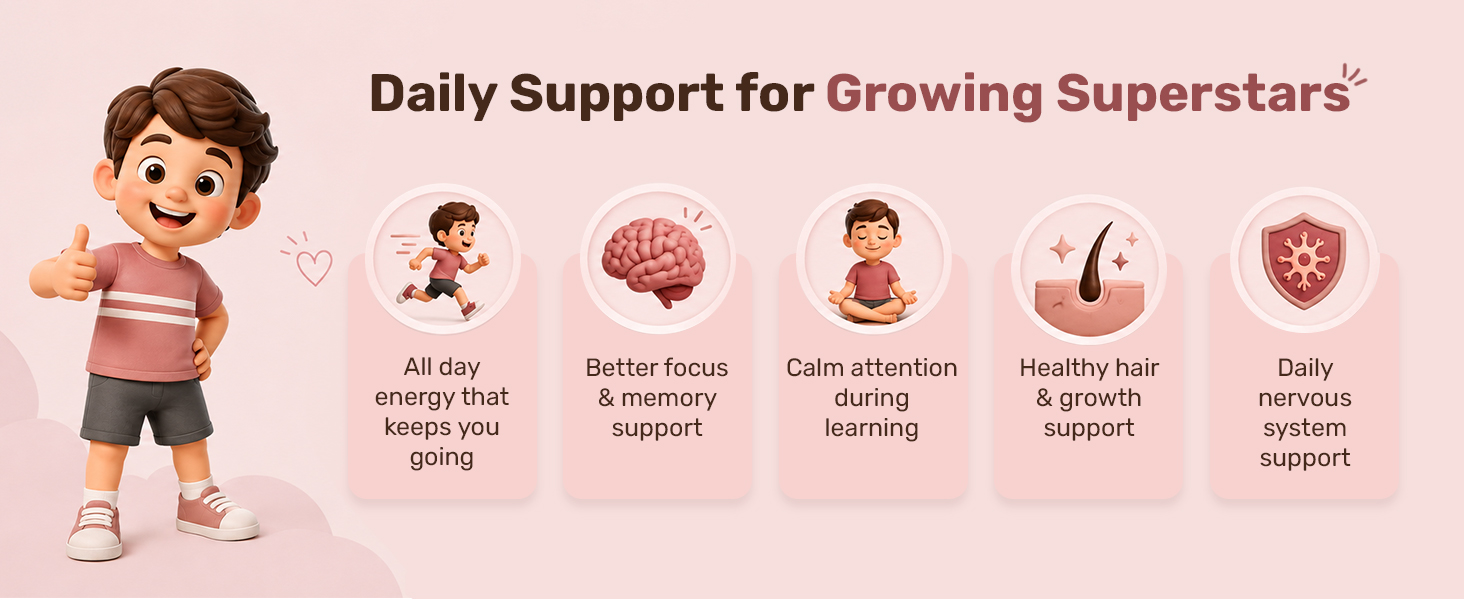 Daily Support for Growing Superstars

All day energy that keeps you going

Better focus & memory support

Calm attention during learning

Healthy hair & growth support

Daily nervous system support